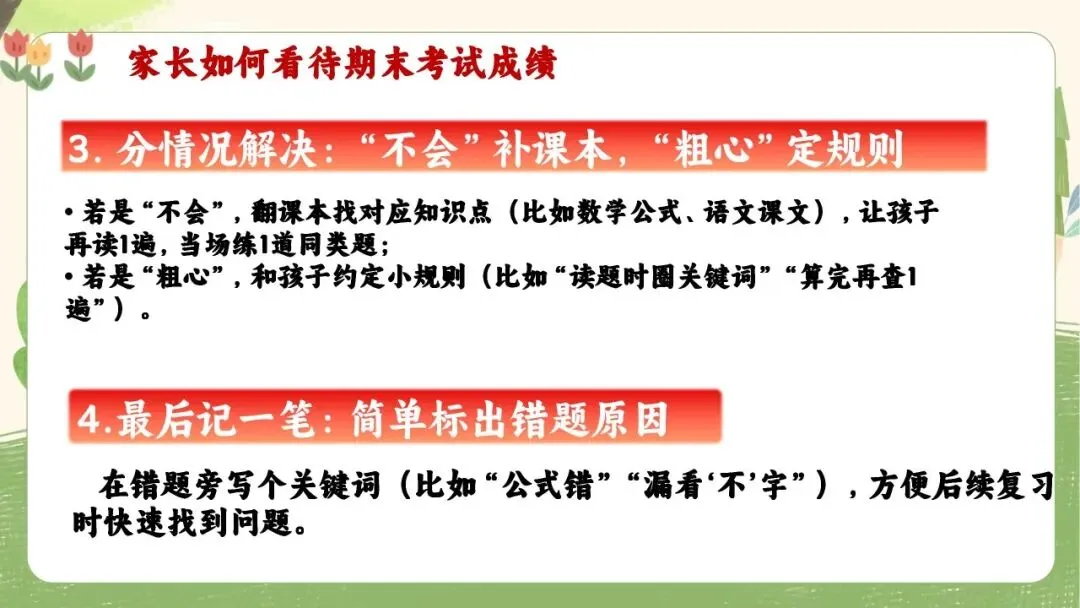 家长如何看待期末考试成绩

3. 分情况解决：“不会”补课本，“粗心”定规则

• 若是“不会”，翻课本找对应知识点（比如数学公式、语文课文），让孩子再读1遍，当场练1道同类题；
• 若是“粗心”，和孩子约定小规则（比如“读题时圈关键词”“算完再查1遍”）。

4.最后记一笔：简单标出错题原因

在错题旁写个关键词（比如“公式错”“漏看‘不’字”），方便后续复习时快速找到问题。